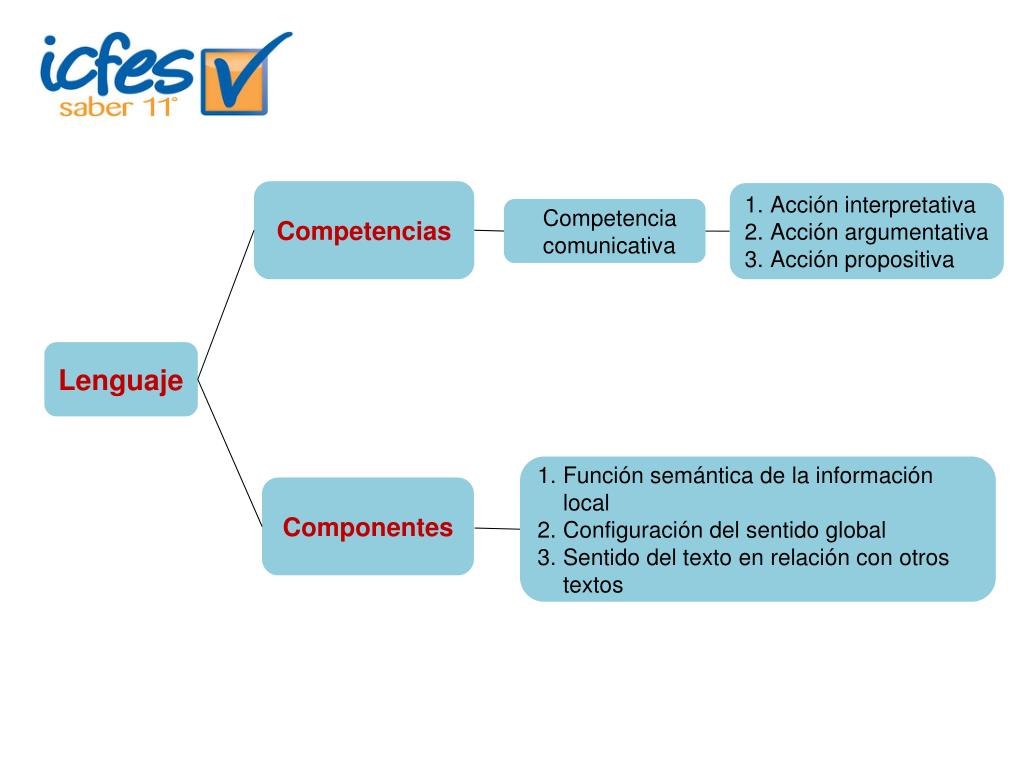 icfes
saber 11°

Lenguaje

Competencias

Competencia comunicativa

1. Acción interpretativa
2. Acción argumentativa
3. Acción propositiva

Componentes

1. Función semántica de la información local
2. Configuración del sentido global
3. Sentido del texto en relación con otros textos